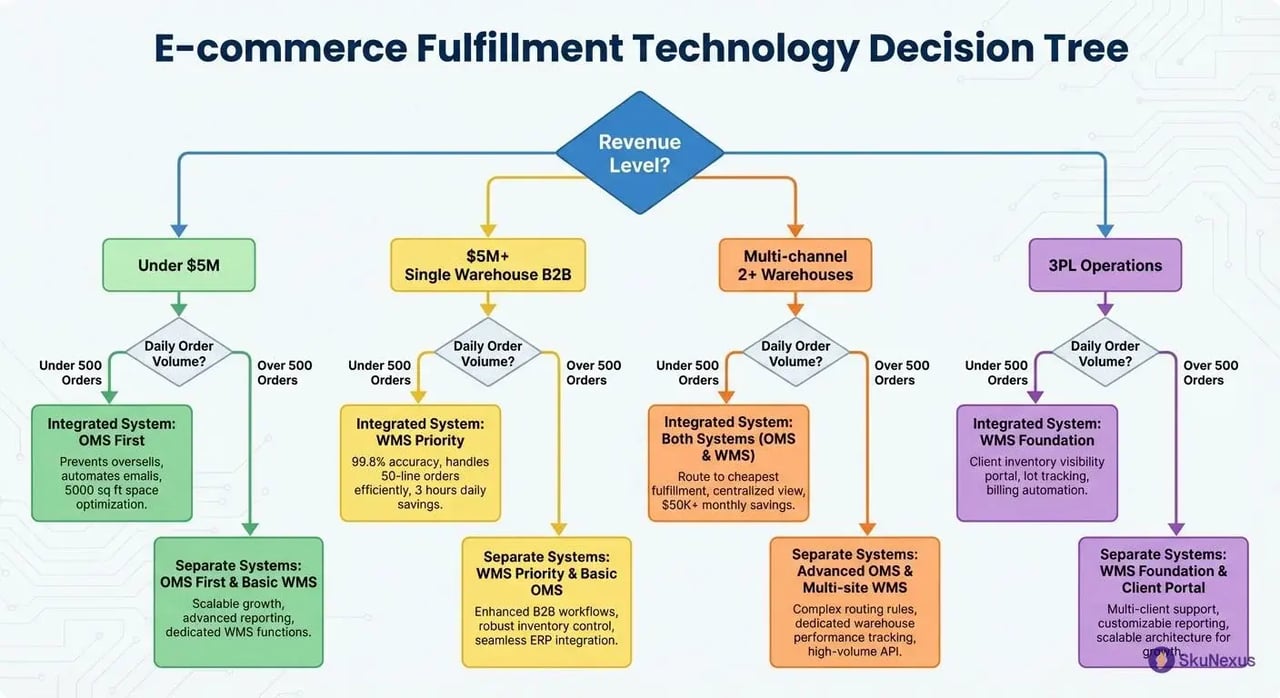 E-commerce Fulfillment Technology Decision Tree

Revenue Level?

Under $5M

Daily Order Volume?

Under 500 Orders

Over 500 Orders

Integrated System: OMS First

Prevents oversells, automates emails, 5000 sq ft space optimization.

Separate Systems: OMS First & Basic WMS

Scalable growth, advanced reporting, dedicated WMS functions.

$5M+ Single Warehouse B2B

Daily Order Volume?

Under 500 Orders

Over 500 Orders

Integrated System: WMS Priority

99.8% accuracy, handles 50-line orders efficiently, 3 hours daily savings.

Separate Systems: WMS Priority & Basic OMS

Enhanced B2B workflows, robust inventory control, seamless ERP integration.

Multi-channel 2+ Warehouses

Daily Order Volume?

Under 500 Orders

Over 500 Orders

Integrated System: Both Systems (OMS & WMS)

Route to cheapest fulfillment, centralized view, $50K+ monthly savings.

Separate Systems: Advanced OMS & Multi-site WMS

Complex routing rules, dedicated warehouse performance tracking, high-volume API.

3PL Operations

Daily Order Volume?

Under 500 Orders

Over 500 Orders

Integrated System: WMS Foundation

Client inventory visibility portal, lot tracking, billing automation.

Separate Systems: WMS Foundation & Client Portal

Multi-client support, customizable reporting, scalable architecture for growth.

SkuNexus